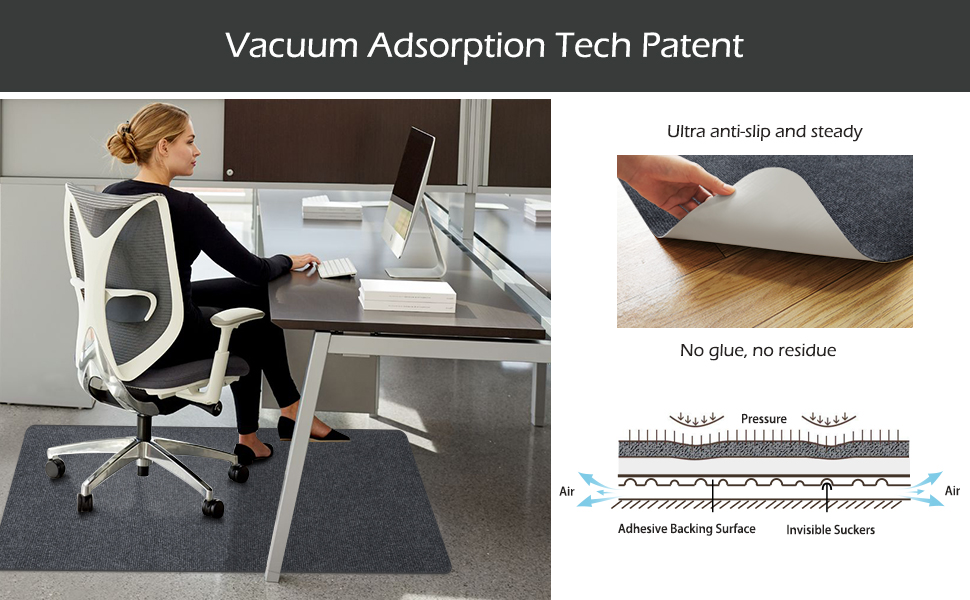 Vacuum Adsorption Tech Patent

Ultra anti-slip and steady

No glue, no residue

Pressure

Air

Air

Adhesive Backing Surface

Invisible Suckers